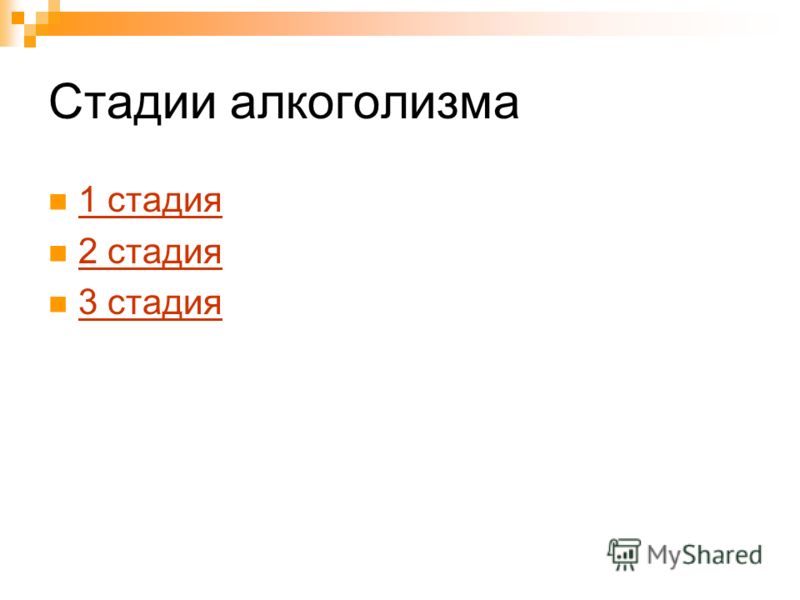 Стадии алкоголизма

1 стадия
2 стадия
3 стадия

MyShared